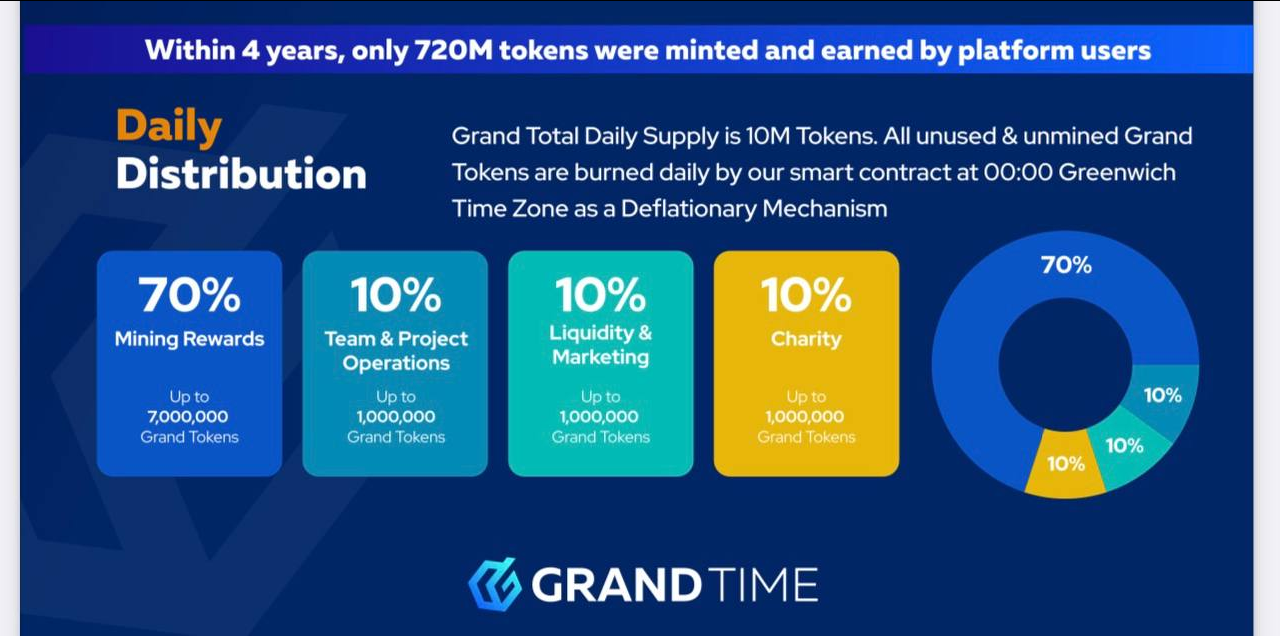 Within 4 years, only 720M tokens were minted and earned by platform users

Daily Distribution

Grand Total Daily Supply is 10M Tokens. All unused & unmined Grand Tokens are burned daily by our smart contract at 00:00 Greenwich Time Zone as a Deflationary Mechanism

70%
Mining Rewards
Up to
7,000,000
Grand Tokens

10%
Team & Project Operations
Up to
1,000,000
Grand Tokens

10%
Liquidity & Marketing
Up to
1,000,000
Grand Tokens

10%
Charity
Up to
1,000,000
Grand Tokens

70%
10%
10%
10%

GRANDTIME